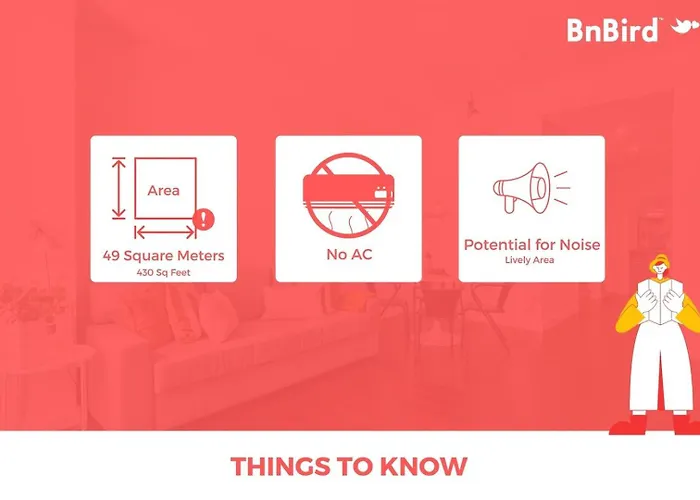 BnBird™

Area

49 Square Meters
430 Sq Feet

No AC

Potential for Noise
Lively Area

THINGS TO KNOW